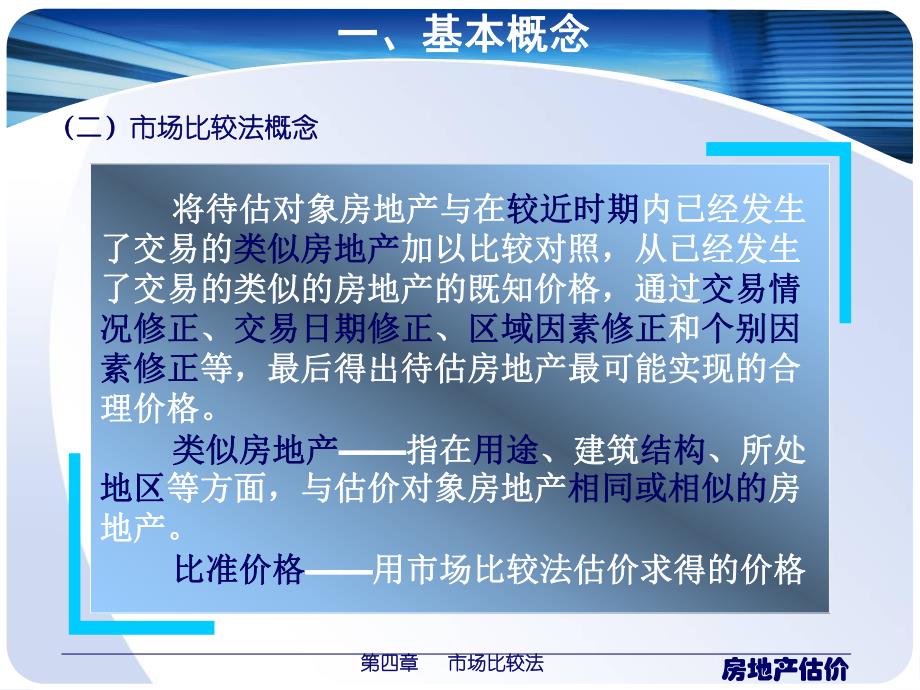 一、基本概念

（二）市场比较法概念

将待估对象房地产与在较近时期内已经发生了交易的类似房地产加以比较对照，从已经发生了交易的类似的房地产的既知价格，通过交易情况修正、交易日期修正、区域因素修正和个别因素修正等，最后得出待估房地产最可能实现的合理价格。

类似房地产——指在用途、建筑结构、所处地区等方面，与估价对象房地产相同或相似的房地产。

比准价格——用市场比较法估价求得的价格

第四章　市场比较法

房地产估价